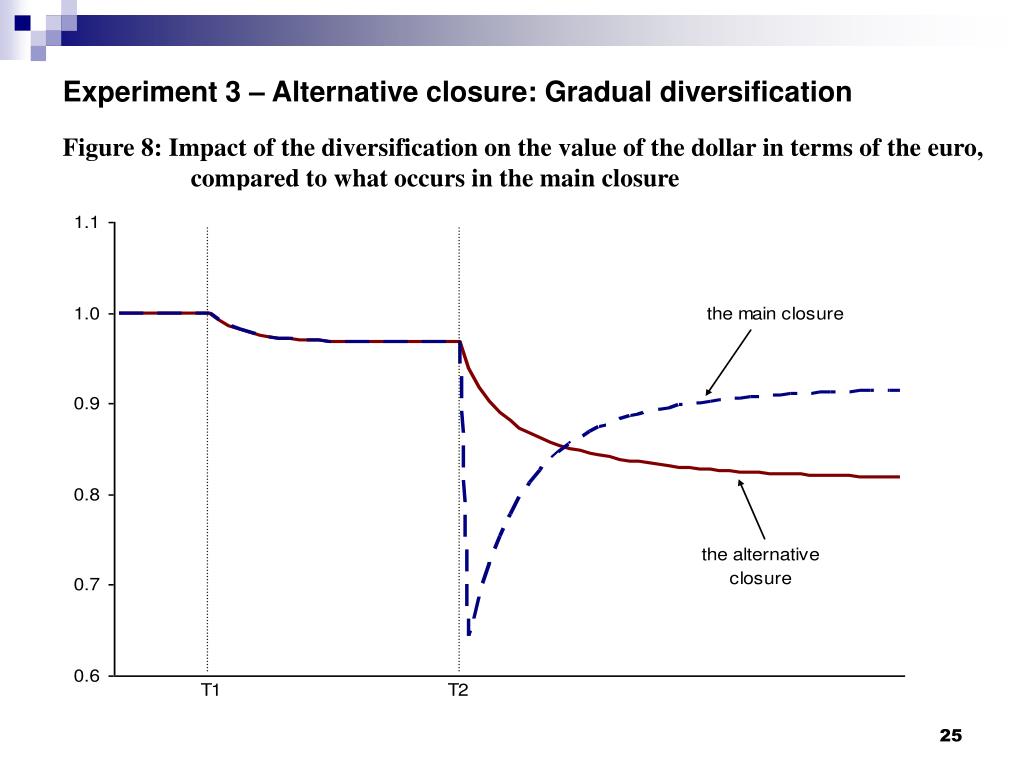 Experiment 3 – Alternative closure: Gradual diversification

Figure 8: Impact of the diversification on the value of the dollar in terms of the euro, compared to what occurs in the main closure

1.1
1.0
0.9
0.8
0.7
0.6
T1
T2
the main closure
the alternative closure

25